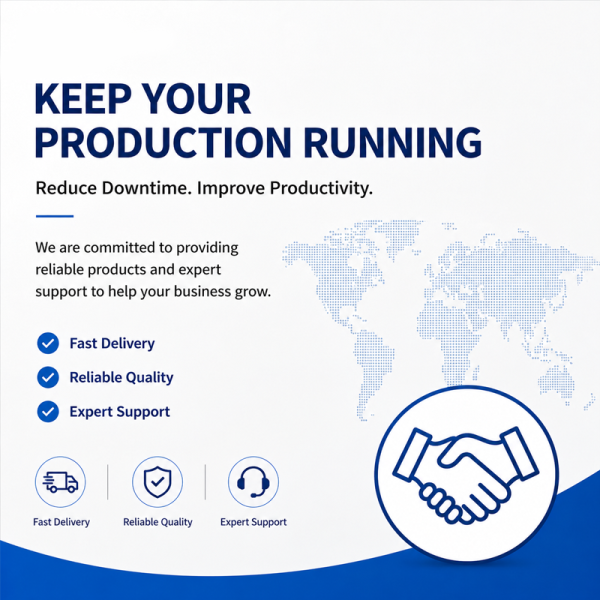 KEEP YOUR PRODUCTION RUNNING

Reduce Downtime. Improve Productivity.

We are committed to providing reliable products and expert support to help your business grow.

Fast Delivery

Reliable Quality

Expert Support

Fast Delivery

Reliable Quality

Expert Support